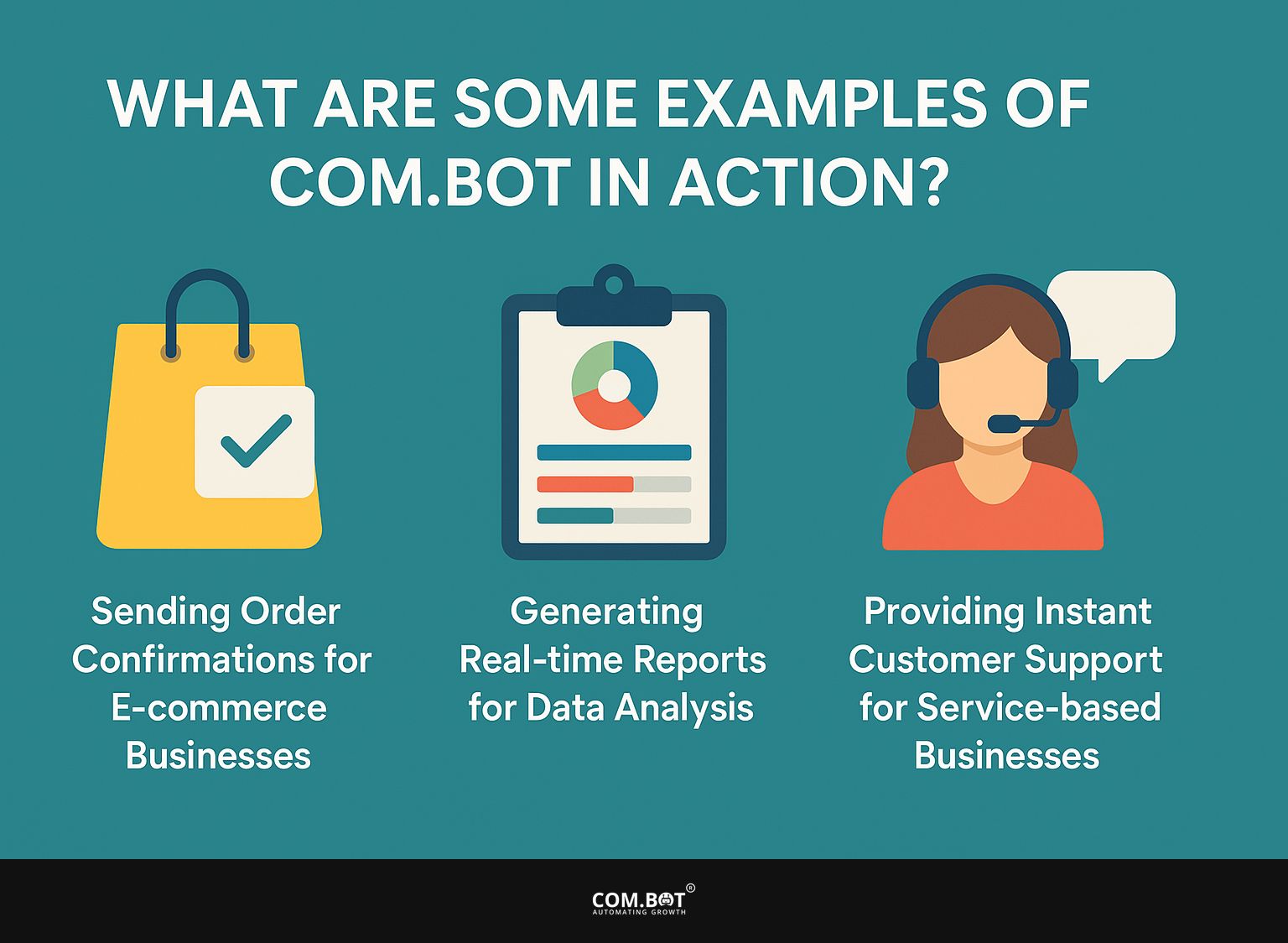 WHAT ARE SOME EXAMPLES OF COM.BOT IN ACTION?

Sending Order Confirmations for E-commerce Businesses

Generating Real-time Reports for Data Analysis

Providing Instant Customer Support for Service-based Businesses

COM.BOT®
AUTOMATING GROWTH